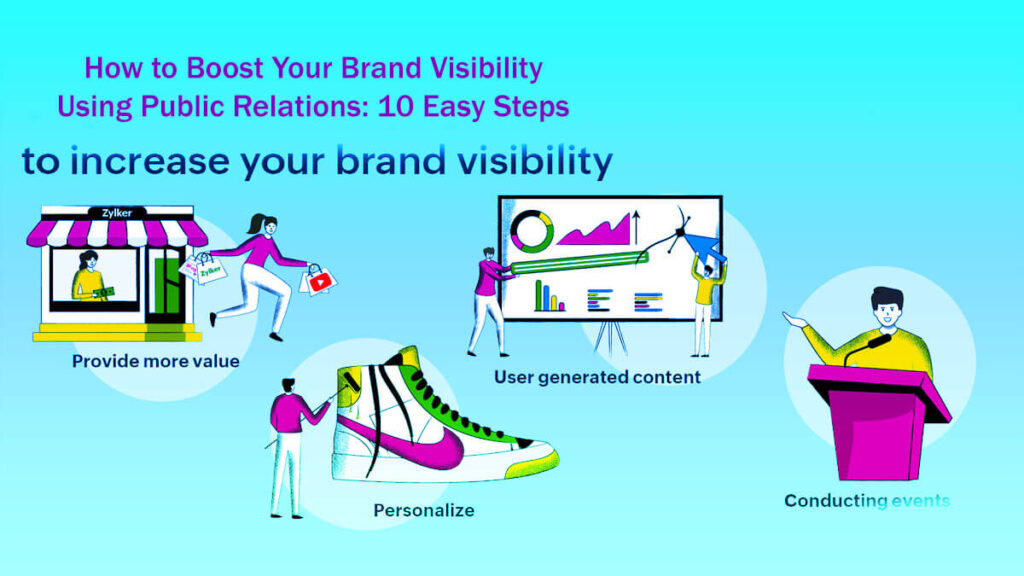 How to Boost Your Brand Visibility Using Public Relations: 10 Easy Steps

to increase your brand visibility

Zylker

Zylker

Provide more value

User generated content

Personalize

Conducting events